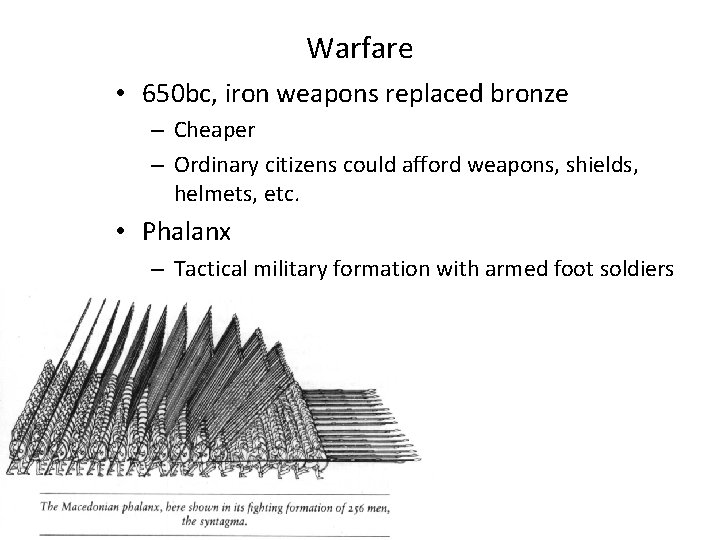 Warfare

• 650bc, iron weapons replaced bronze
– Cheaper
– Ordinary citizens could afford weapons, shields, helmets, etc.

• Phalanx
– Tactical military formation with armed foot soldiers

The Macedonian phalanx, here shown in its fighting formation of 256 men, the syntagma.